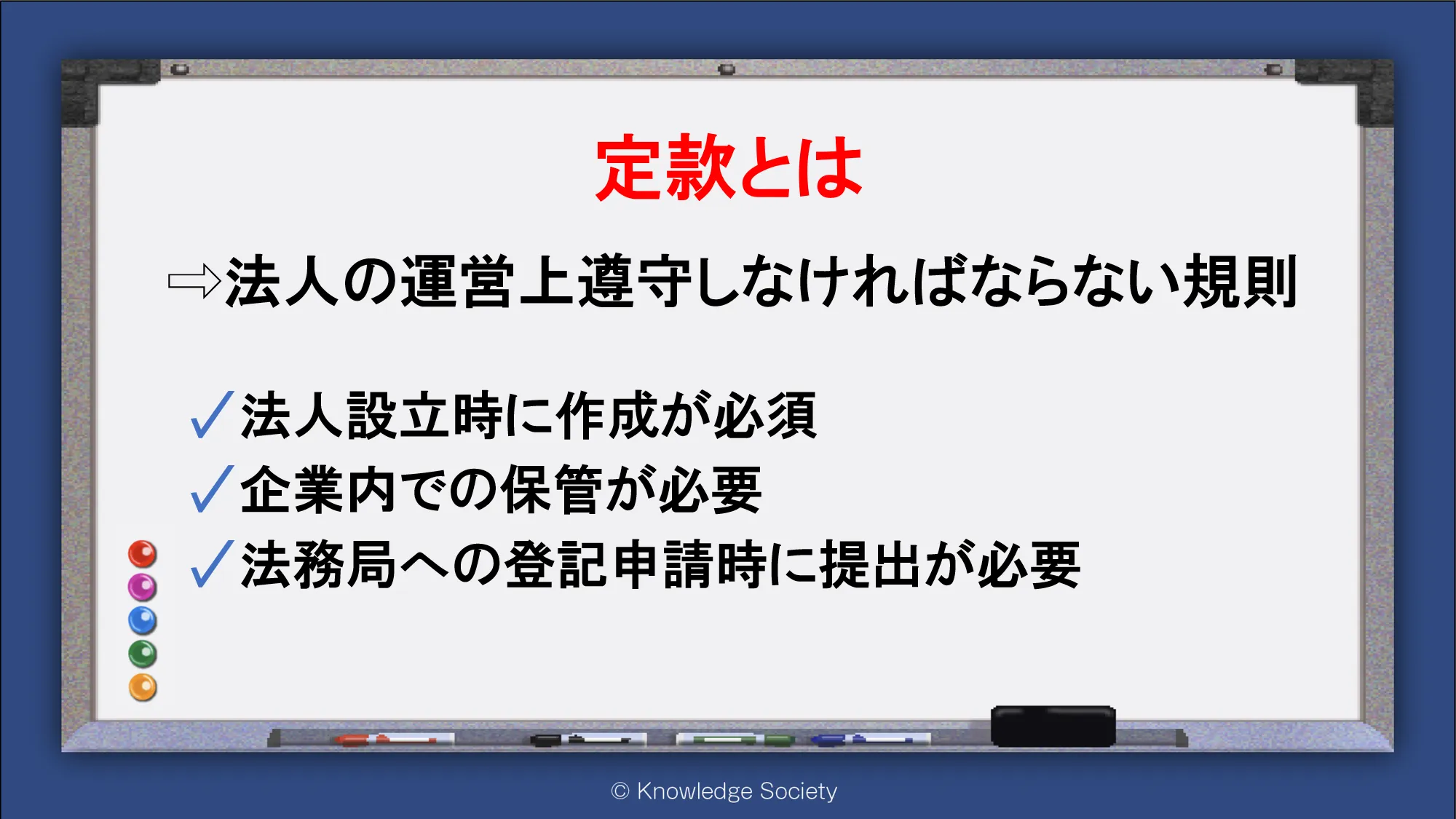 定款とは

⇨法人の運営上遵守しなければならない規則

✓法人設立時に作成が必須
✓企業内での保管が必要
✓法務局への登記申請時に提出が必要

© Knowledge Society